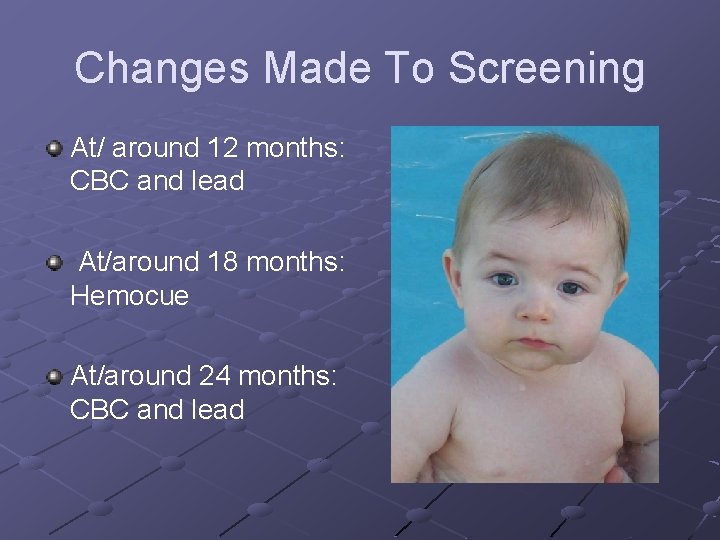 Changes Made To Screening

At/ around 12 months: CBC and lead

At/around 18 months: Hemocue

At/around 24 months: CBC and lead